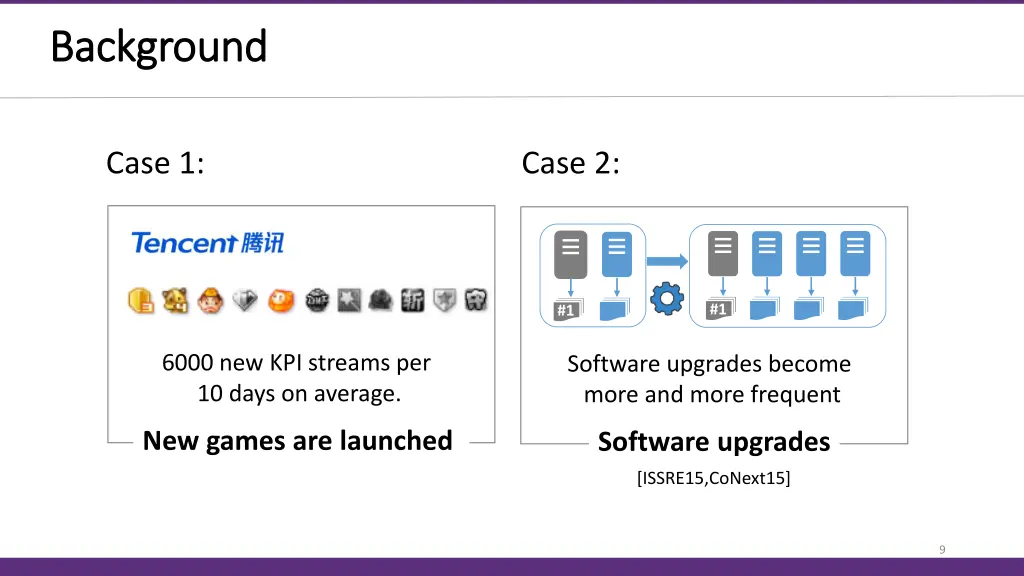 Background

Case 1:

Tencent 腾讯

6000 new KPI streams per 10 days on average.

New games are launched

Case 2:

#1

#1

Software upgrades become more and more frequent

Software upgrades

[ISSRE15,CoNext15]

9